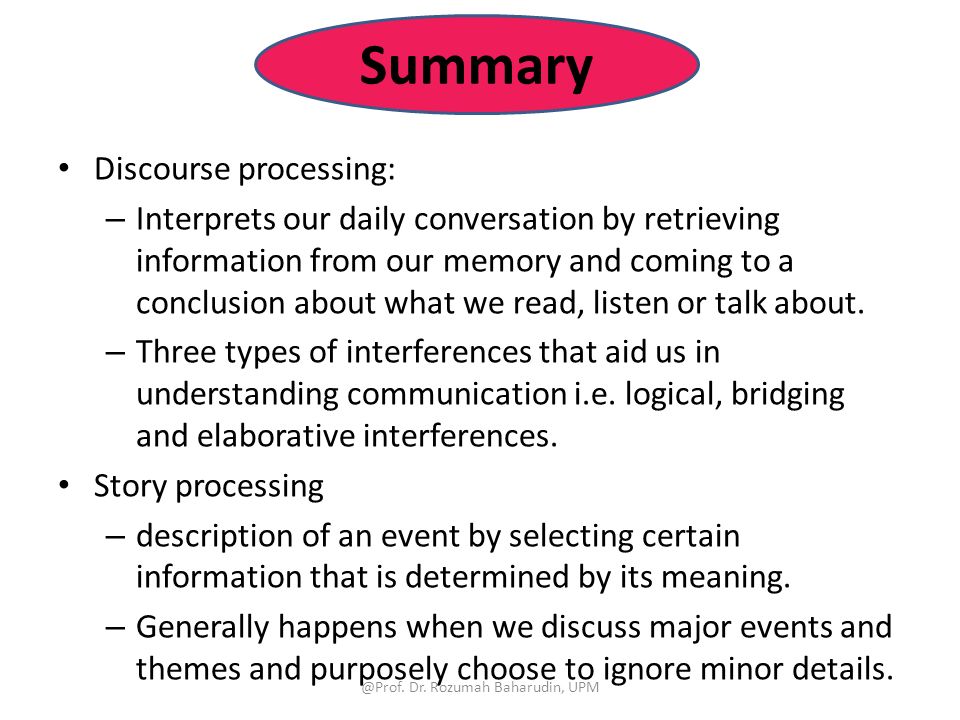 Summary

• Discourse processing:
– Interprets our daily conversation by retrieving information from our memory and coming to a conclusion about what we read, listen or talk about.
– Three types of interferences that aid us in understanding communication i.e. logical, bridging and elaborative interferences.

• Story processing
– description of an event by selecting certain information that is determined by its meaning.
– Generally happens when we discuss major events and themes and purposely choose to ignore minor details.

@Prof. Dr. Rozumah Baharudin, UPM